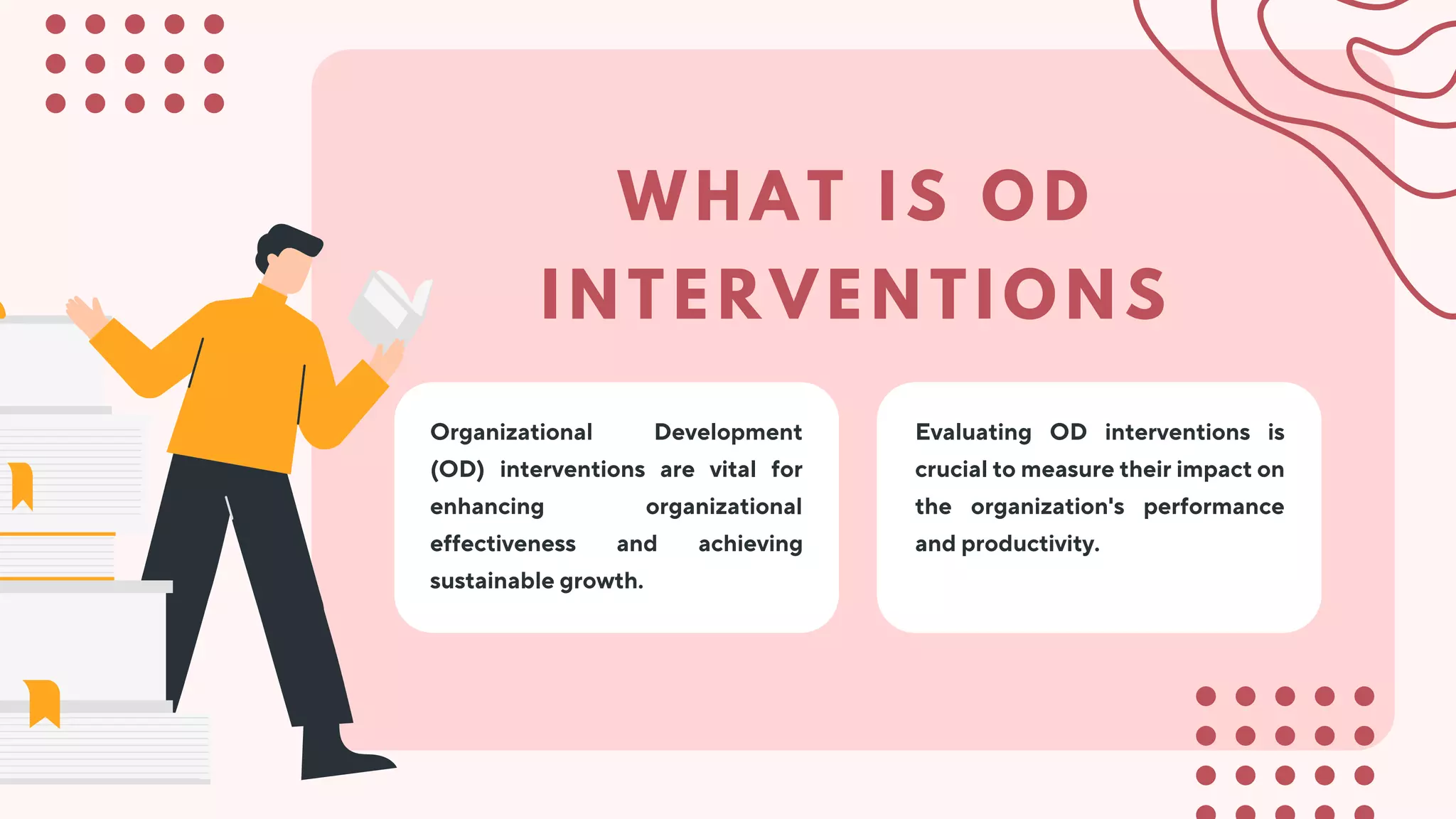 WHAT IS OD INTERVENTIONS

Organizational Development (OD) interventions are vital for enhancing organizational effectiveness and achieving sustainable growth.

Evaluating OD interventions is crucial to measure their impact on the organization's performance and productivity.